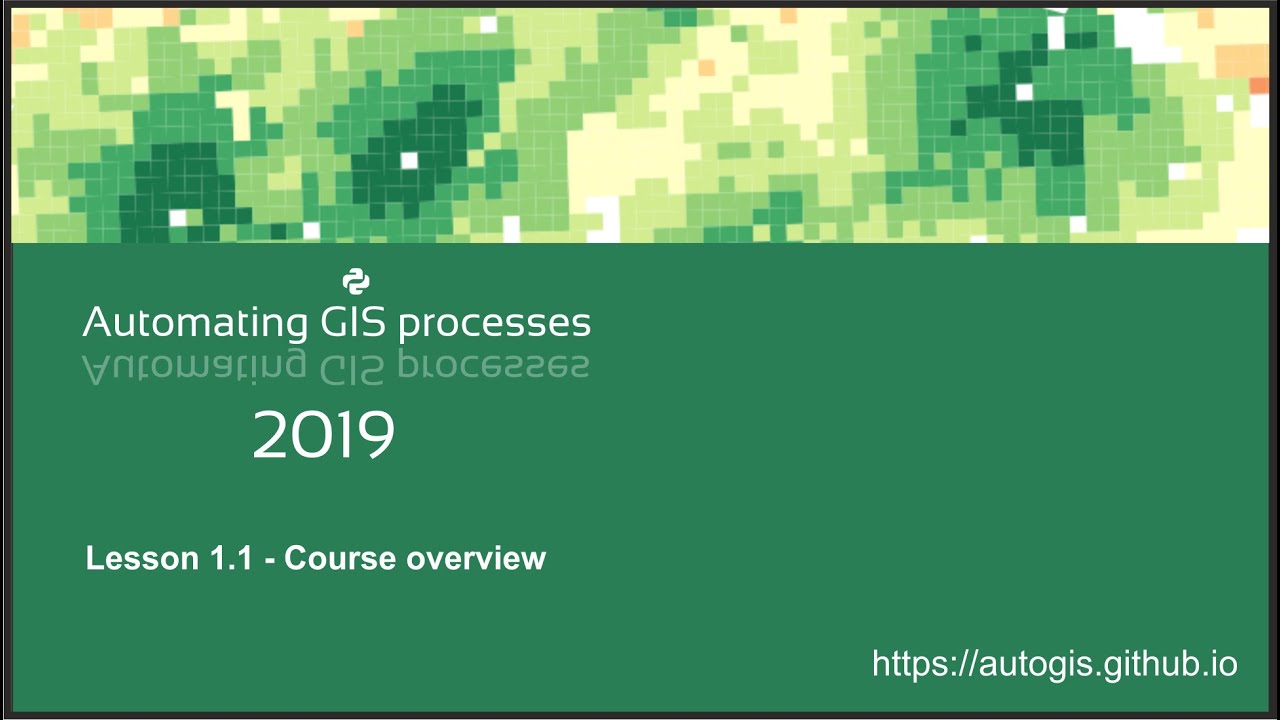 Automating GIS processes

2019

Lesson 1.1 - Course overview

https://autogis.github.io